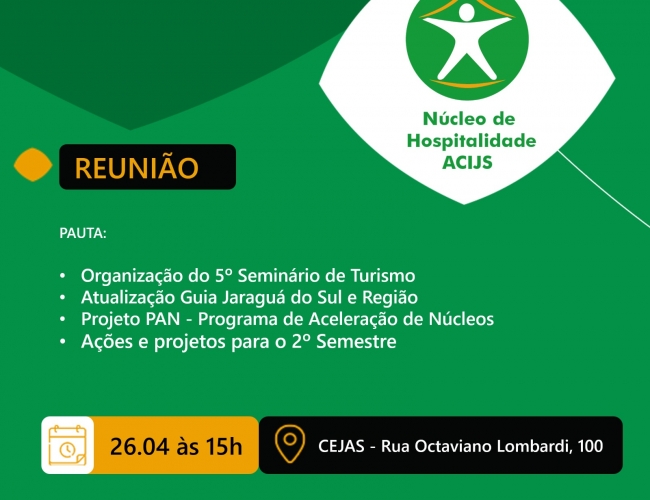 Núcleo de Hospitalidade ACIJS

REUNIÃO

PAUTA:

• Organização do 5º Seminário de Turismo
• Atualização Guia Jaraguá do Sul e Região
• Projeto PAN - Programa de Aceleração de Núcleos
• Ações e projetos para o 2º Semestre

26.04 às 15h

CEJAS - Rua Octaviano Lombardi, 100